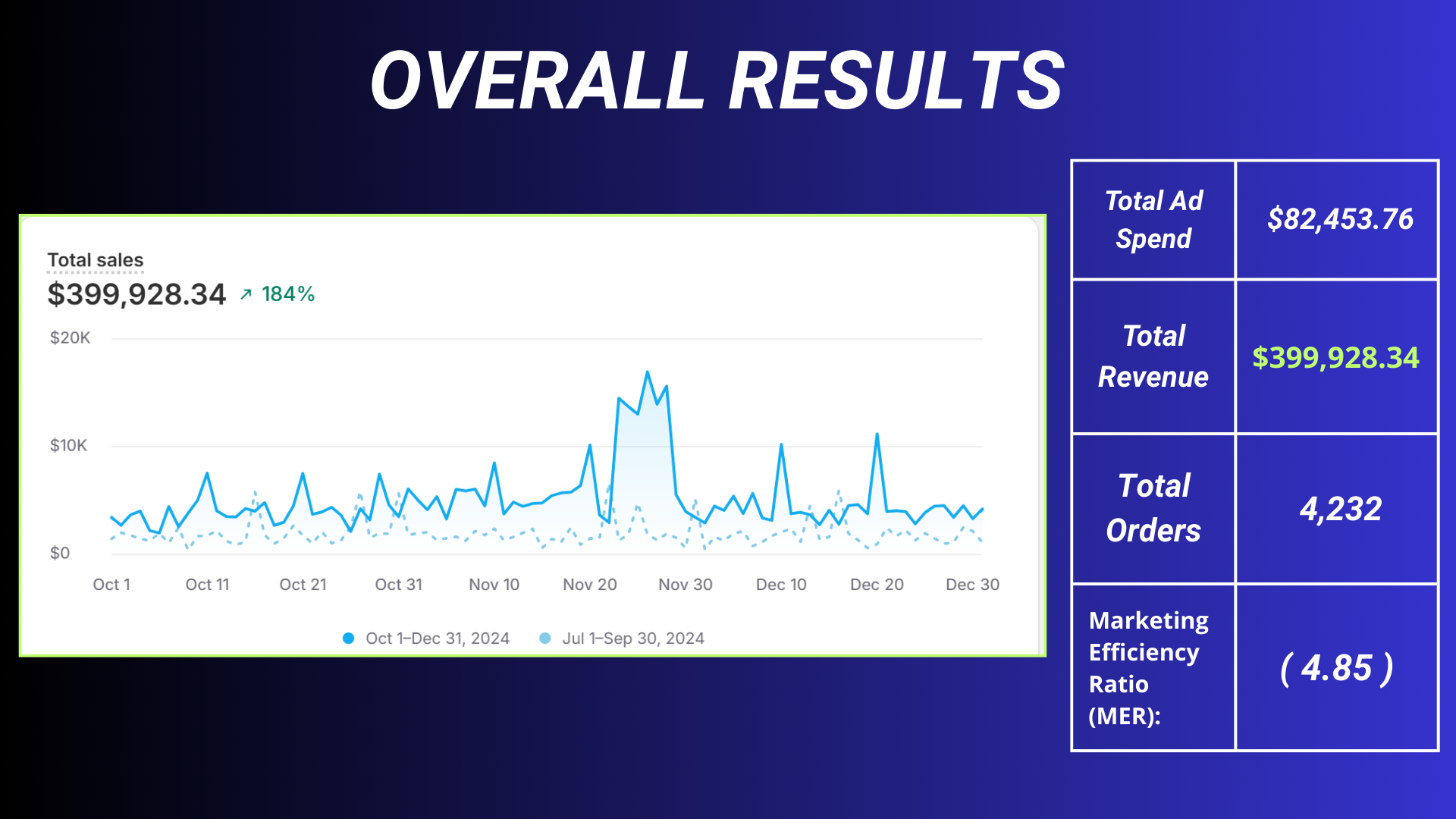 OVERALL RESULTS

Total sales
$399,928.34 ↗ 184%

$20K
$10K
$0

Oct 1 Oct 11 Oct 21 Oct 31 Nov 10 Nov 20 Nov 30 Dec 10 Dec 20 Dec 30

Oct 1–Dec 31, 2024 Jul 1–Sep 30, 2024

| Total Ad Spend | $82,453.76 |
|---|---|
| Total Revenue | $399,928.34 |
| Total Orders | 4,232 |
| Marketing Efficiency Ratio (MER): | ( 4.85 ) |